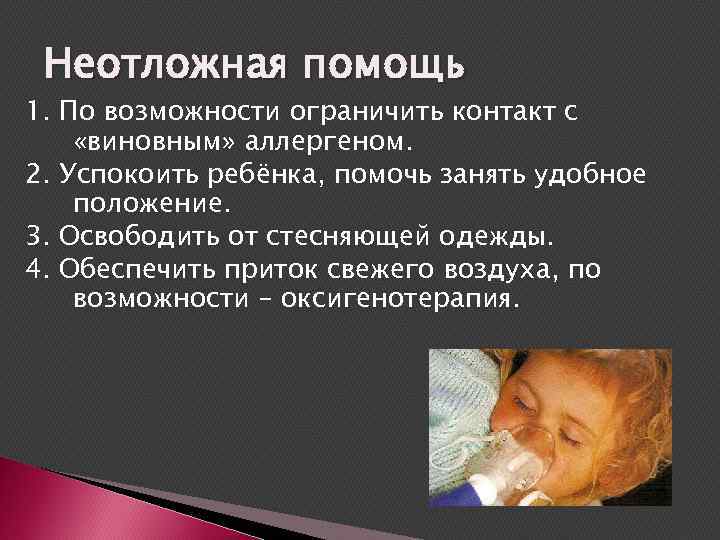 Неотложная помощь

1. По возможности ограничить контакт с «виновным» аллергеном.

2. Успокоить ребёнка, помочь занять удобное положение.

3. Освободить от стесняющей одежды.

4. Обеспечить приток свежего воздуха, по возможности – оксигенотерапия.